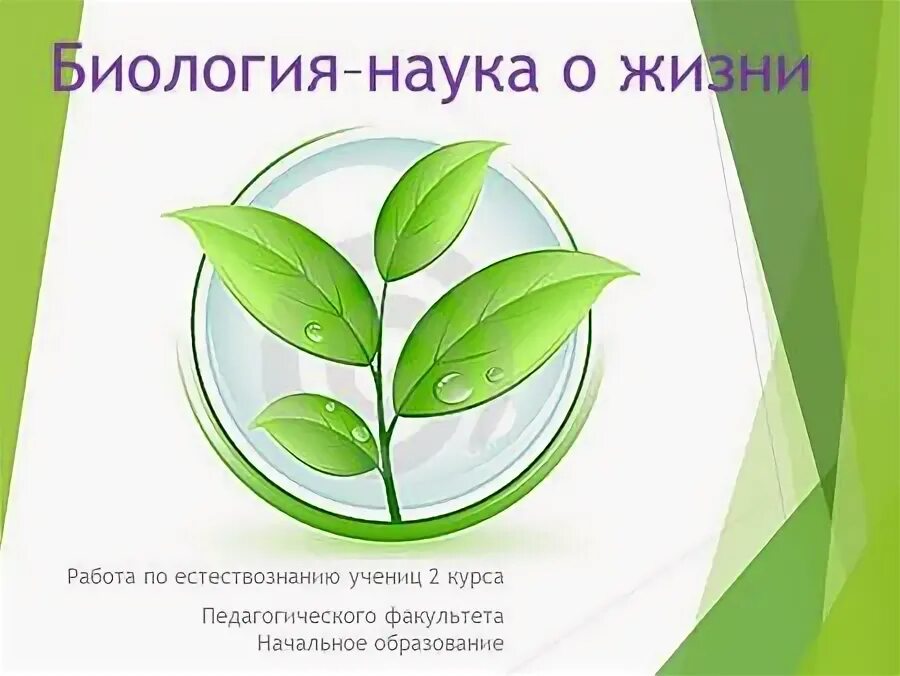 Биология–наука о жизни

Работа по естествознанию учениц 2 курса

Педагогического факультета
Начальное образование